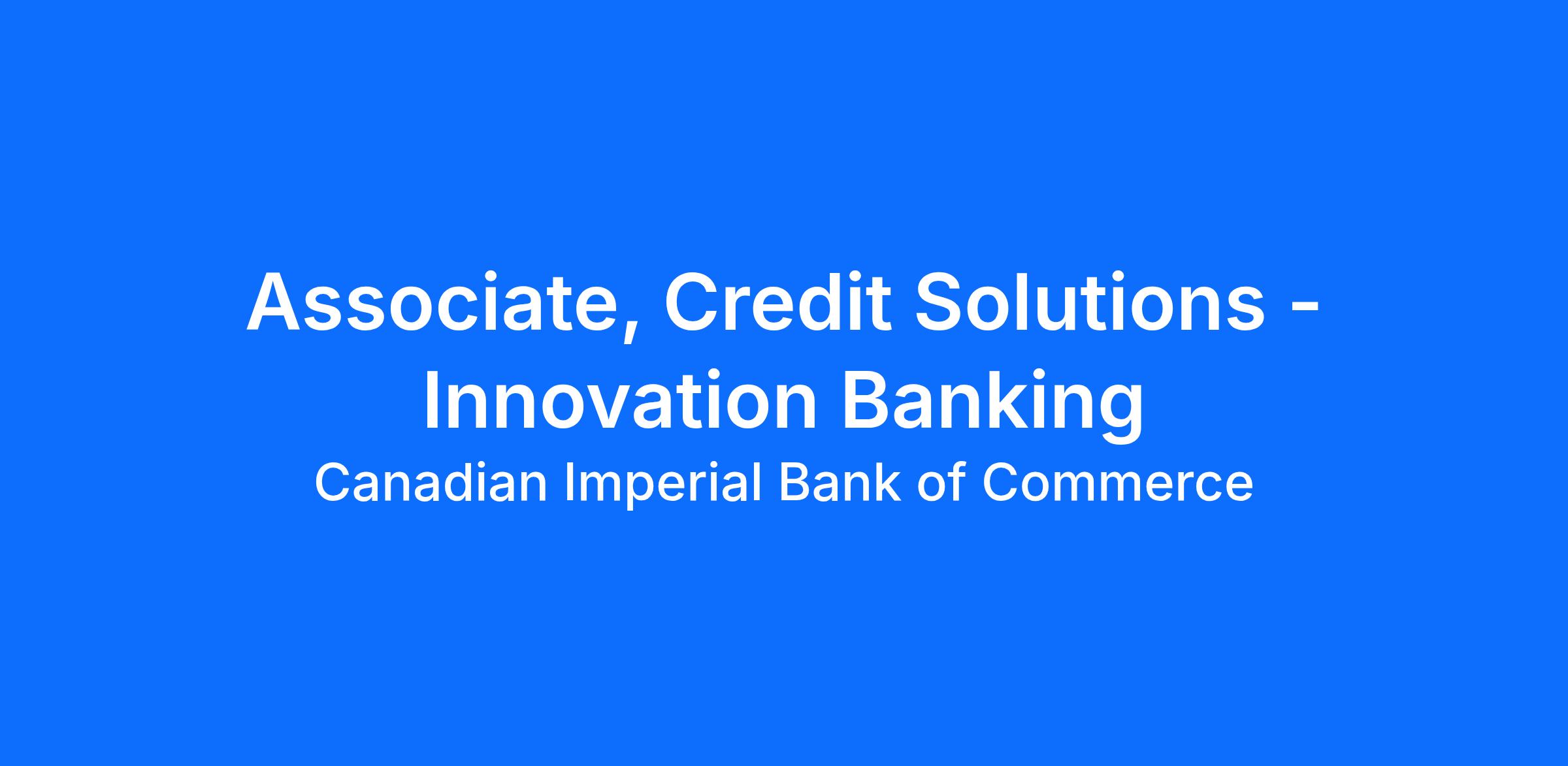 Associate, Credit Solutions - Innovation Banking

Canadian Imperial Bank of Commerce